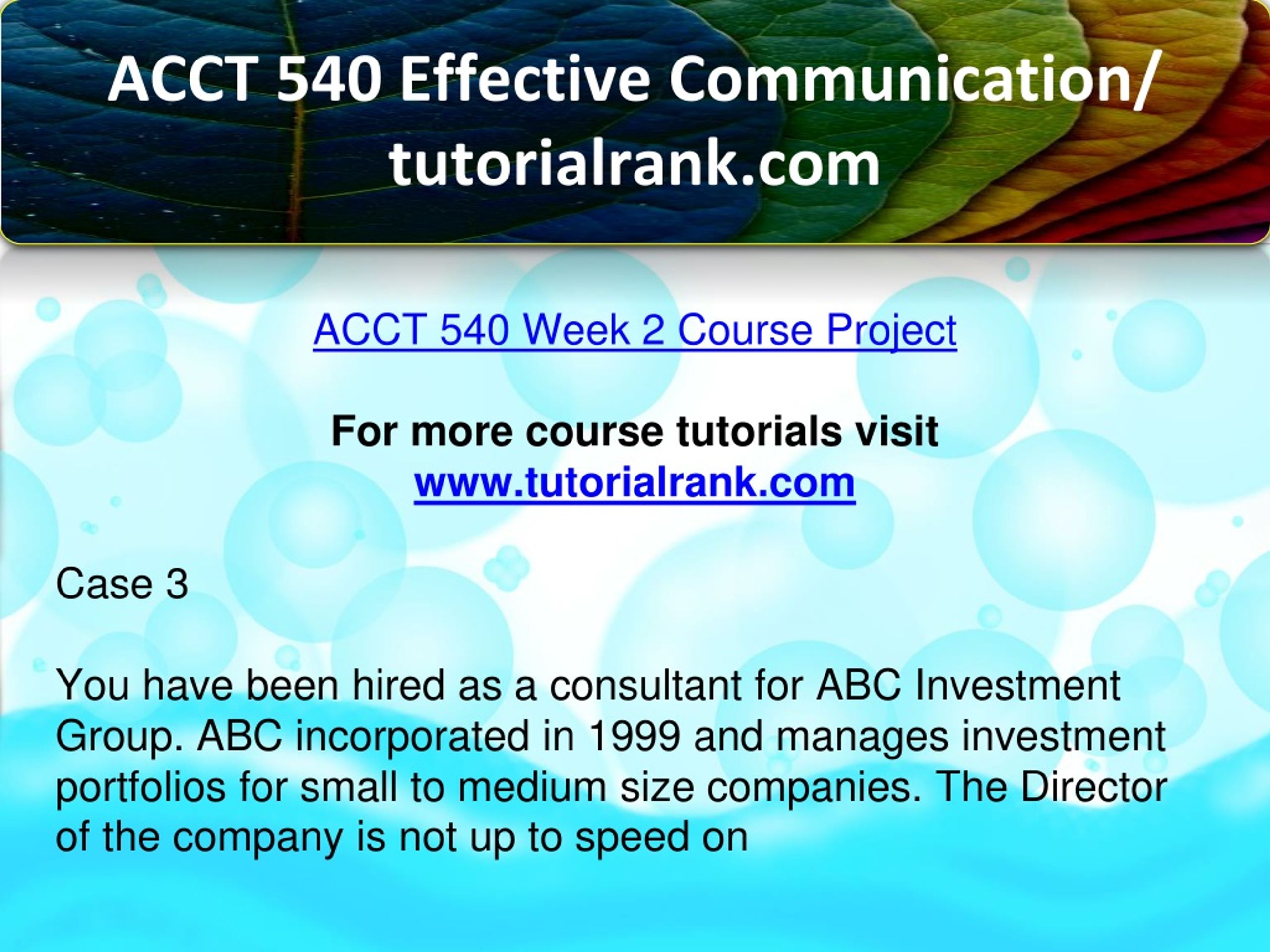 ACCT 540 Effective Communication/ tutorialrank.com

ACCT 540 Week 2 Course Project

For more course tutorials visit
www.tutorialrank.com

Case 3

You have been hired as a consultant for ABC Investment Group. ABC incorporated in 1999 and manages investment portfolios for small to medium size companies. The Director of the company is not up to speed on